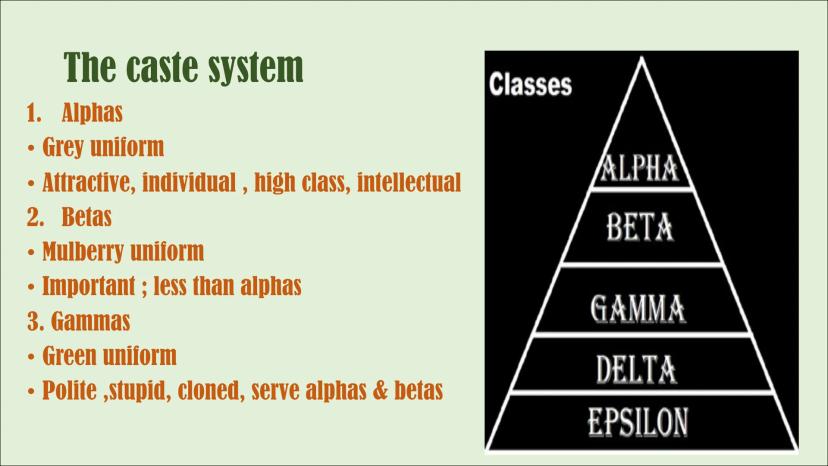 The caste system

1. Alphas
• Grey uniform
• Attractive, individual , high class, intellectual
2. Betas
• Mulberry uniform
• Important ; less than alphas
3. Gammas
• Green uniform
• Polite ,stupid, cloned, serve alphas & betas

Classes
ALPHA
BETA
GAMMA
DELTA
EPSILON